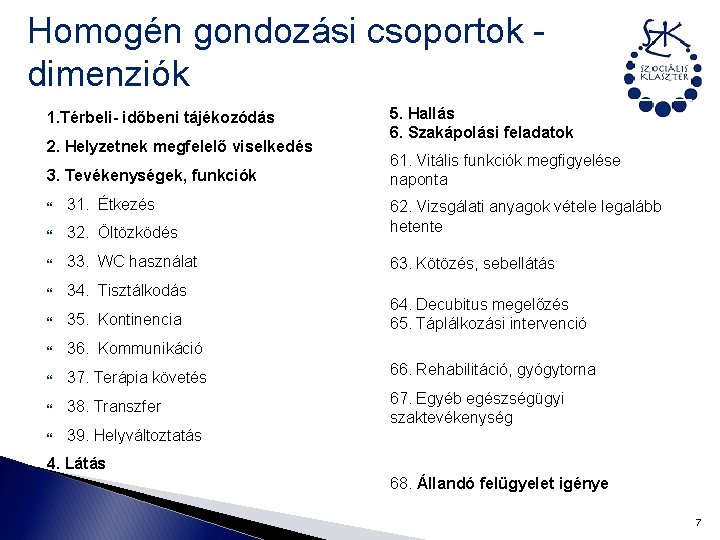 Homogén gondozási csoportok - dimenziók

SZK
SZOCIÁLIS KLASZTER

1.Térbeli- időbeni tájékozódás

2. Helyzetnek megfelelő viselkedés

3. Tevékenységek, funkciók

31. Étkezés

32. Öltözködés

33. WC használat

34. Tisztálkodás

35. Kontinencia

36. Kommunikáció

37. Terápia követés

38. Transzfer

39. Helyváltoztatás

4. Látás

5. Hallás
6. Szakápolási feladatok

61. Vitális funkciók megfigyelése naponta

62. Vizsgálati anyagok vétele legalább hetente

63. Kötözés, sebellátás

64. Decubitus megelőzés
65. Táplálkozási intervenció

66. Rehabilitáció, gyógytorna

67. Egyéb egészségügyi szaktevékenység

68. Állandó felügyelet igénye

7